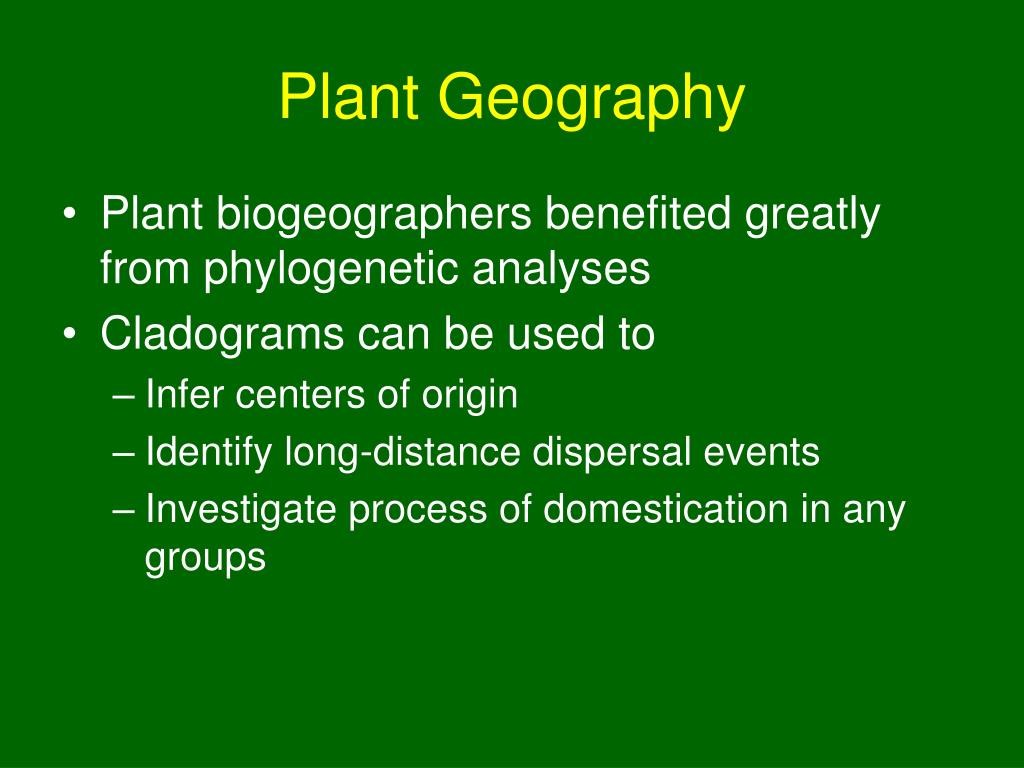 Plant Geography

• Plant biogeographers benefited greatly from phylogenetic analyses
• Cladograms can be used to
– Infer centers of origin
– Identify long-distance dispersal events
– Investigate process of domestication in any groups